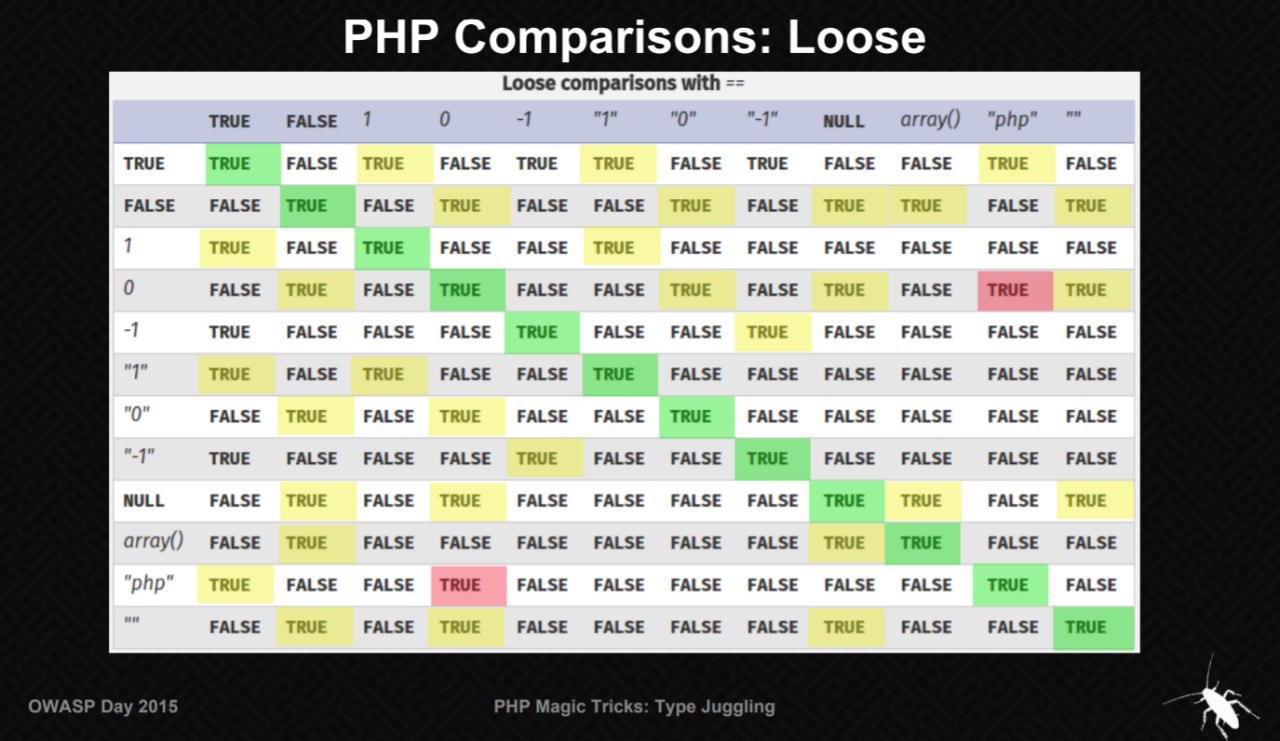 PHP Comparisons: Loose

Loose comparisons with ==

| | TRUE | FALSE | 1 | 0 | -1 | "1" | "0" | "-1" | NULL | array() | "php" | "" |
|---|---|---|---|---|---|---|---|---|---|---|---|---|
| TRUE | TRUE | FALSE | TRUE | FALSE | TRUE | TRUE | FALSE | TRUE | FALSE | FALSE | TRUE | FALSE |
| FALSE | FALSE | TRUE | FALSE | TRUE | FALSE | FALSE | TRUE | FALSE | TRUE | TRUE | FALSE | TRUE |
| 1 | TRUE | FALSE | TRUE | FALSE | FALSE | TRUE | FALSE | FALSE | FALSE | FALSE | FALSE | FALSE |
| 0 | FALSE | TRUE | FALSE | TRUE | FALSE | FALSE | TRUE | FALSE | TRUE | FALSE | TRUE | TRUE |
| -1 | TRUE | FALSE | FALSE | FALSE | TRUE | FALSE | FALSE | TRUE | FALSE | FALSE | FALSE | FALSE |
| "1" | TRUE | FALSE | TRUE | FALSE | FALSE | TRUE | FALSE | FALSE | FALSE | FALSE | FALSE | FALSE |
| "0" | FALSE | TRUE | FALSE | TRUE | FALSE | FALSE | TRUE | FALSE | FALSE | FALSE | FALSE | FALSE |
| "-1" | TRUE | FALSE | FALSE | FALSE | TRUE | FALSE | FALSE | TRUE | FALSE | FALSE | FALSE | FALSE |
| NULL | FALSE | TRUE | FALSE | TRUE | FALSE | FALSE | FALSE | FALSE | TRUE | TRUE | FALSE | TRUE |
| array() | FALSE | TRUE | FALSE | FALSE | FALSE | FALSE | FALSE | FALSE | TRUE | TRUE | FALSE | FALSE |
| "php" | TRUE | FALSE | FALSE | TRUE | FALSE | FALSE | FALSE | FALSE | FALSE | FALSE | TRUE | FALSE |
| "" | FALSE | TRUE | FALSE | TRUE | FALSE | FALSE | FALSE | FALSE | TRUE | FALSE | FALSE | TRUE |

OWASP Day 2015

PHP Magic Tricks: Type Juggling